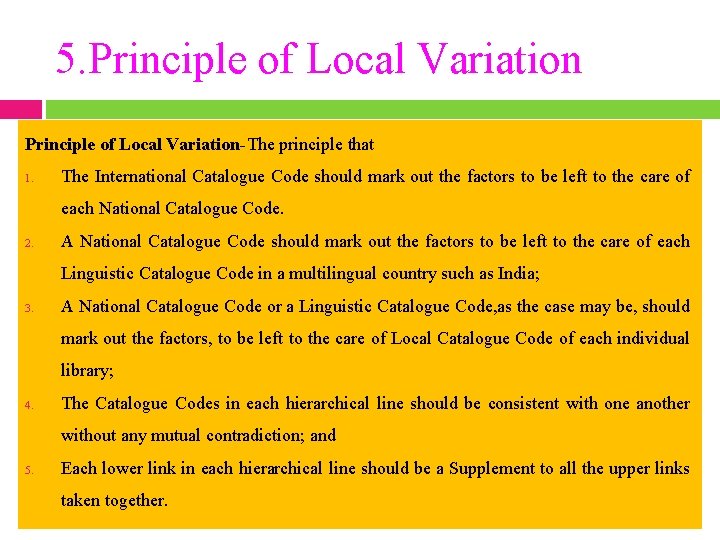 5.Principle of Local Variation

Principle of Local Variation-The principle that

1. The International Catalogue Code should mark out the factors to be left to the care of each National Catalogue Code.

2. A National Catalogue Code should mark out the factors to be left to the care of each Linguistic Catalogue Code in a multilingual country such as India;

3. A National Catalogue Code or a Linguistic Catalogue Code,as the case may be, should mark out the factors, to be left to the care of Local Catalogue Code of each individual library;

4. The Catalogue Codes in each hierarchical line should be consistent with one another without any mutual contradiction; and

5. Each lower link in each hierarchical line should be a Supplement to all the upper links taken together.